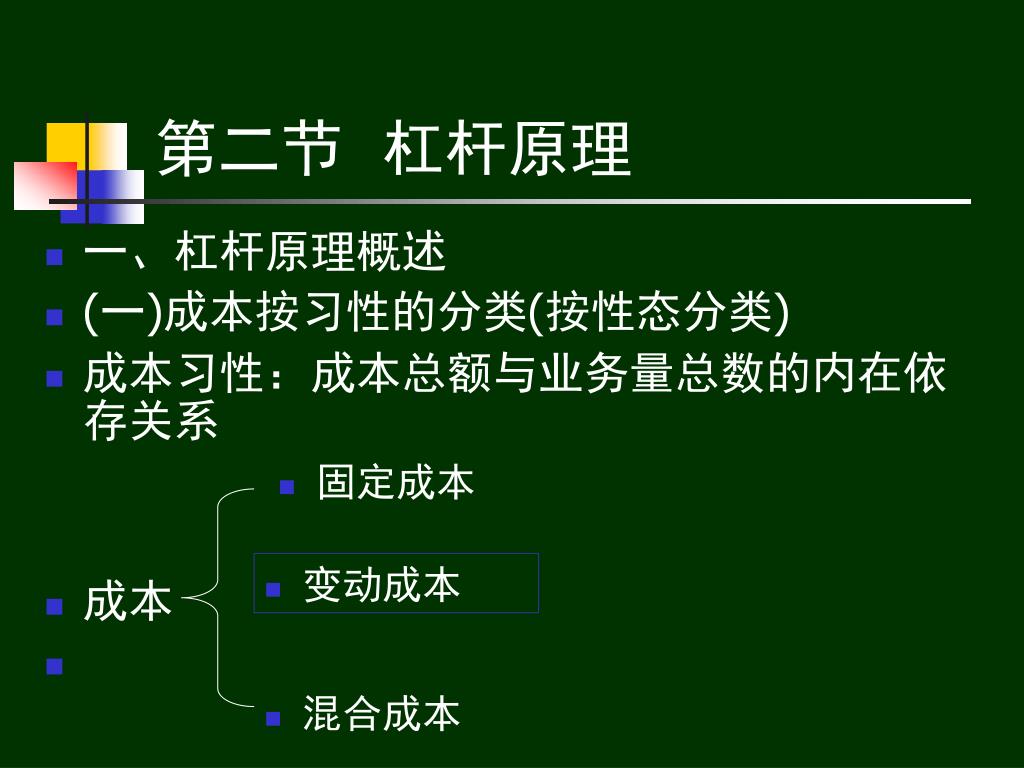 第二节 杠杆原理

一、杠杆原理概述

(一)成本按习性的分类(按性态分类)

成本习性：成本总额与业务量总数的内在依存关系

固定成本

成本

变动成本

混合成本